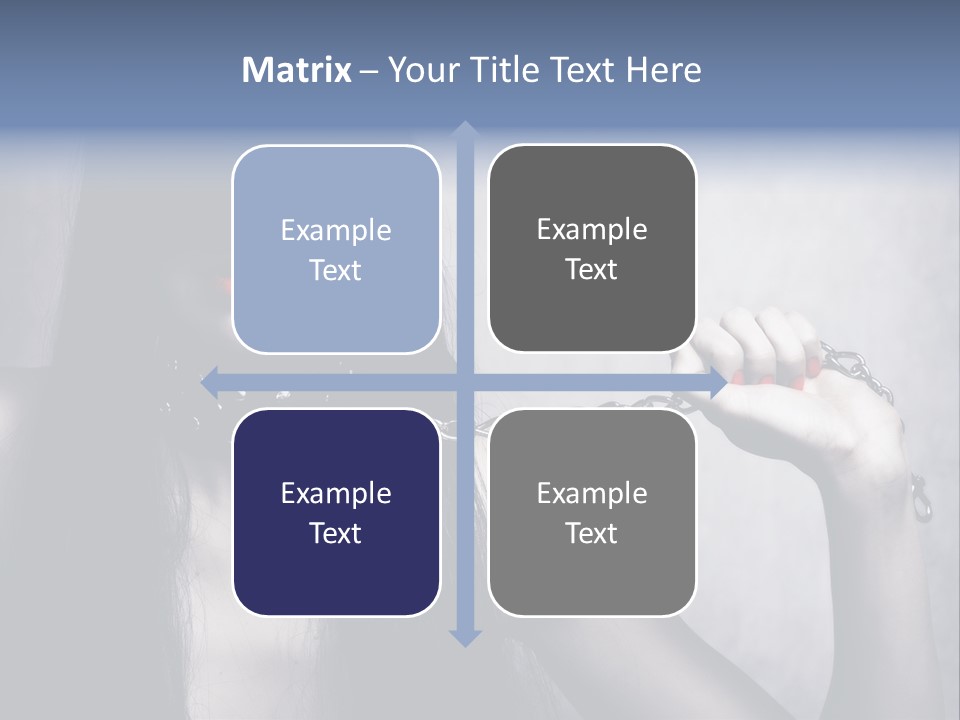 Matrix – Your Title Text Here

Example Text

Example Text

Example Text

Example Text